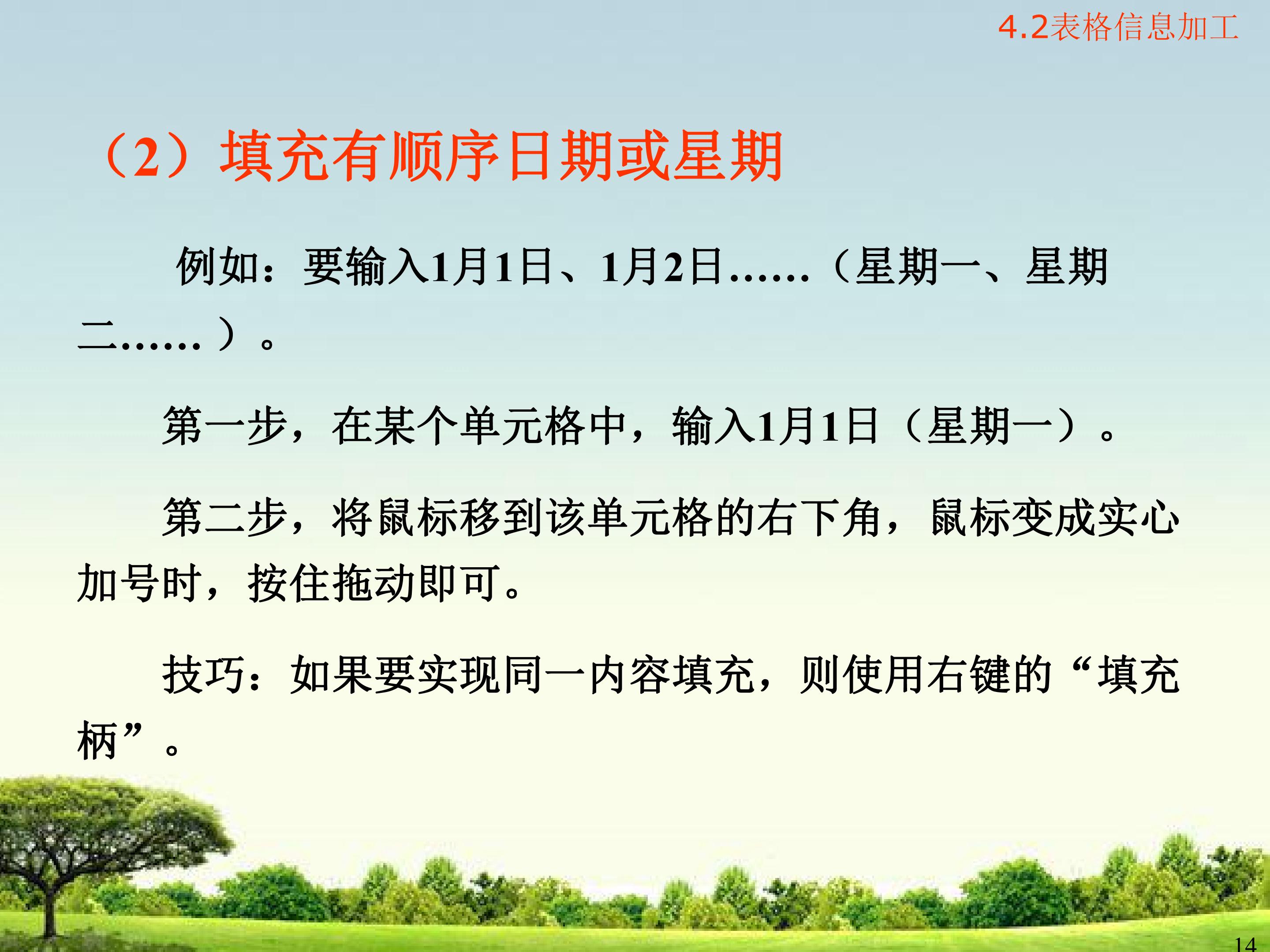 4.2表格信息加工

（2）填充有顺序日期或星期

例如：要输入1月1日、1月2日……（星期一、星期二……）。

第一步，在某个单元格中，输入1月1日（星期一）。

第二步，将鼠标移到该单元格的右下角，鼠标变成实心加号时，按住拖动即可。

技巧：如果要实现同一内容填充，则使用右键的“填充柄”。

14